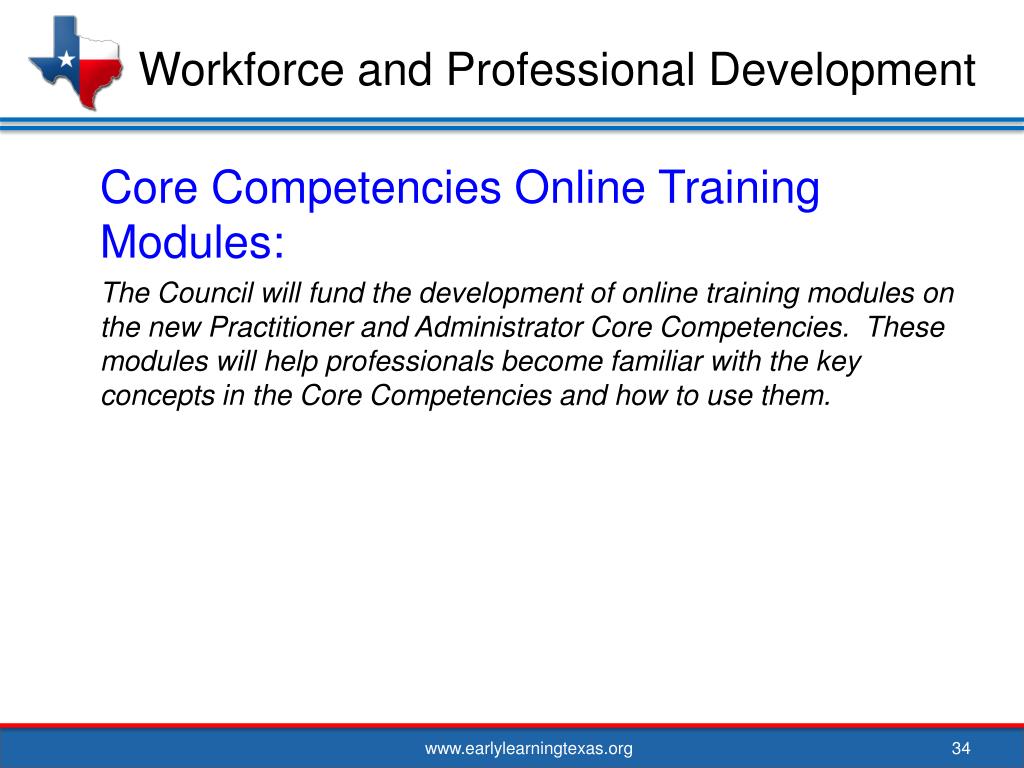 Workforce and Professional Development

Core Competencies Online Training Modules:

The Council will fund the development of online training modules on the new Practitioner and Administrator Core Competencies. These modules will help professionals become familiar with the key concepts in the Core Competencies and how to use them.

www.earlylearningtexas.org

34